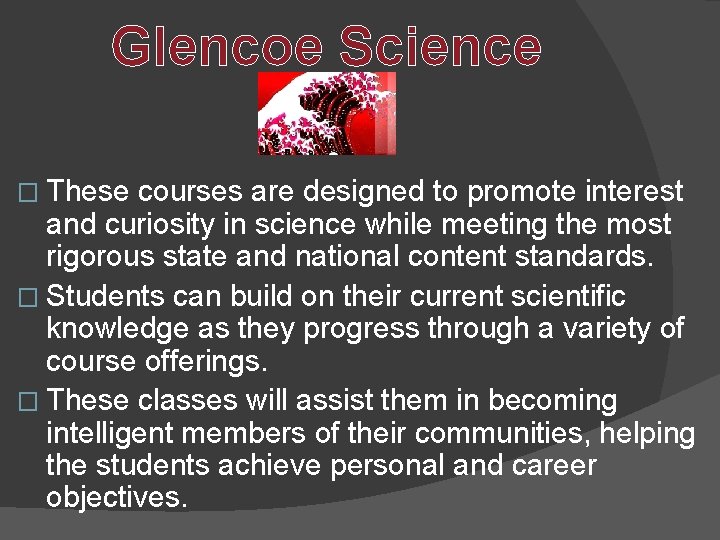 Glencoe Science

□ These courses are designed to promote interest and curiosity in science while meeting the most rigorous state and national content standards.

□ Students can build on their current scientific knowledge as they progress through a variety of course offerings.

□ These classes will assist them in becoming intelligent members of their communities, helping the students achieve personal and career objectives.